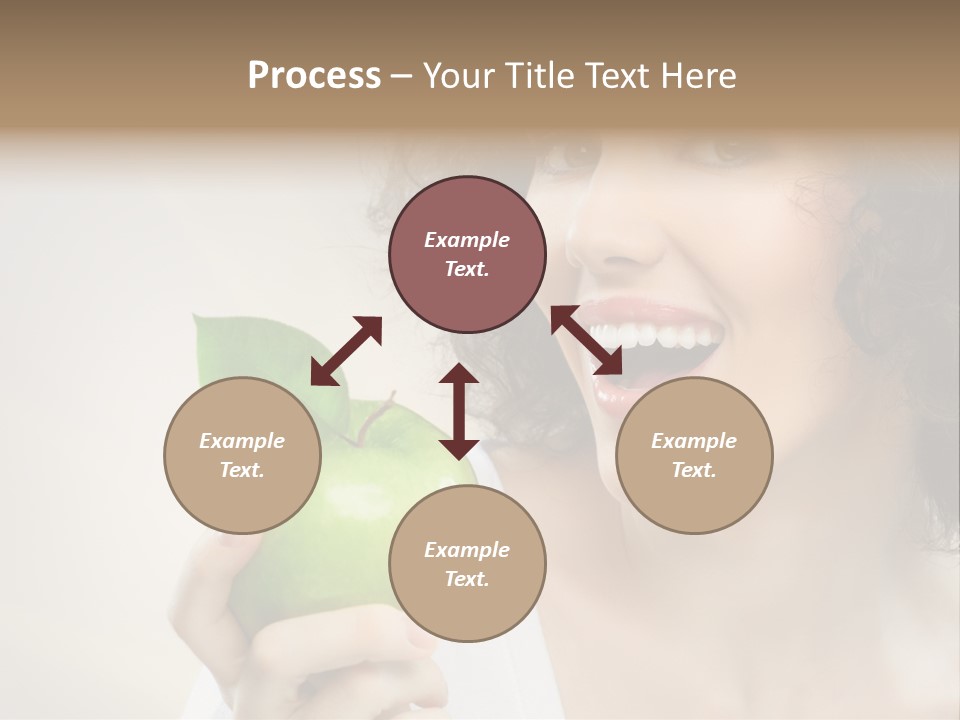 Process – Your Title Text Here

Example Text.

Example Text.

Example Text.

Example Text.